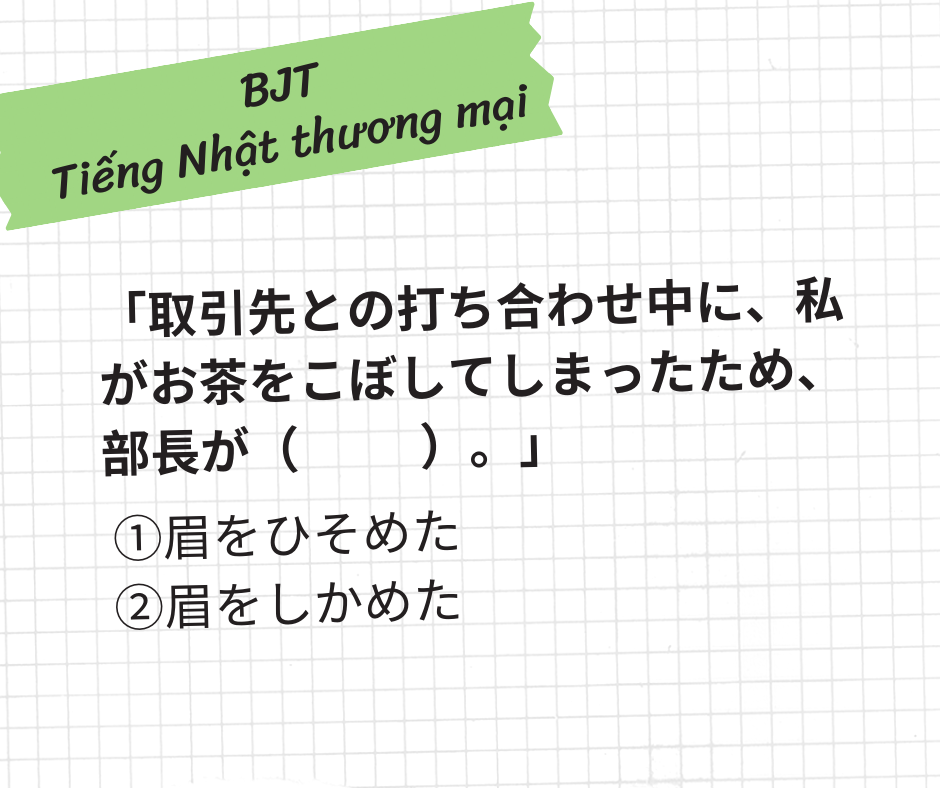 BJT
Tiếng Nhật thương mại

「取引先との打ち合わせ中に、私がお茶をこぼしてしまったため、部長が（　　　）。」

①眉をひそめた
②眉をしかめた